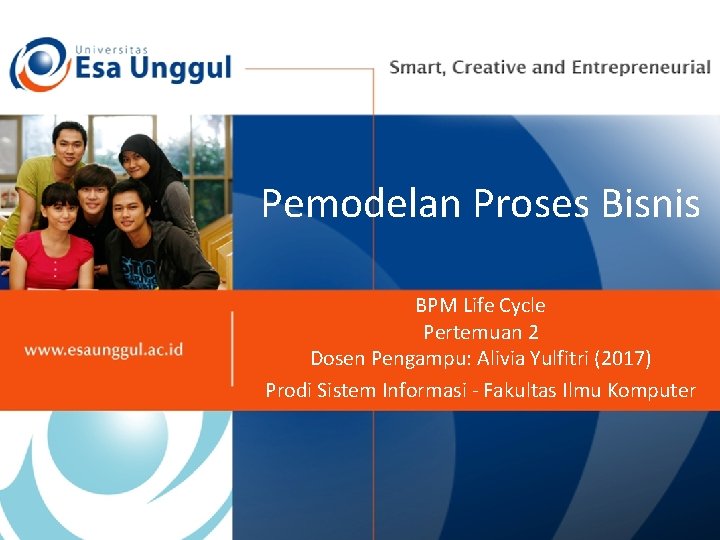 Universitas
Esa Unggul

Smart, Creative and Entrepreneurial

Pemodelan Proses Bisnis

www.esaunggul.ac.id

BPM Life Cycle
Pertemuan 2
Dosen Pengampu: Alivia Yulfitri (2017)
Prodi Sistem Informasi - Fakultas Ilmu Komputer